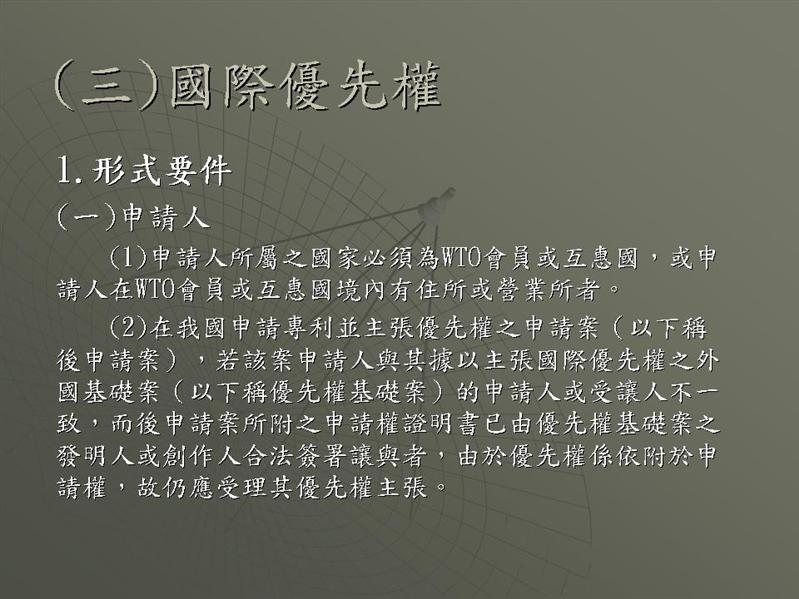 (三)國際優先權

1.形式要件

(一)申請人

(1)申請人所屬之國家必須為WTO會員或互惠國，或申請人在WTO會員或互惠國境內有住所或營業所者。

(2)在我國申請專利並主張優先權之申請案（以下稱後申請案），若該案申請人與其據以主張國際優先權之外國基礎案（以下稱優先權基礎案）的申請人或受讓人不一致，而後申請案所附之申請權證明書已由優先權基礎案之發明人或創作人合法簽署讓與者，由於優先權係依附於申請權，故仍應受理其優先權主張。